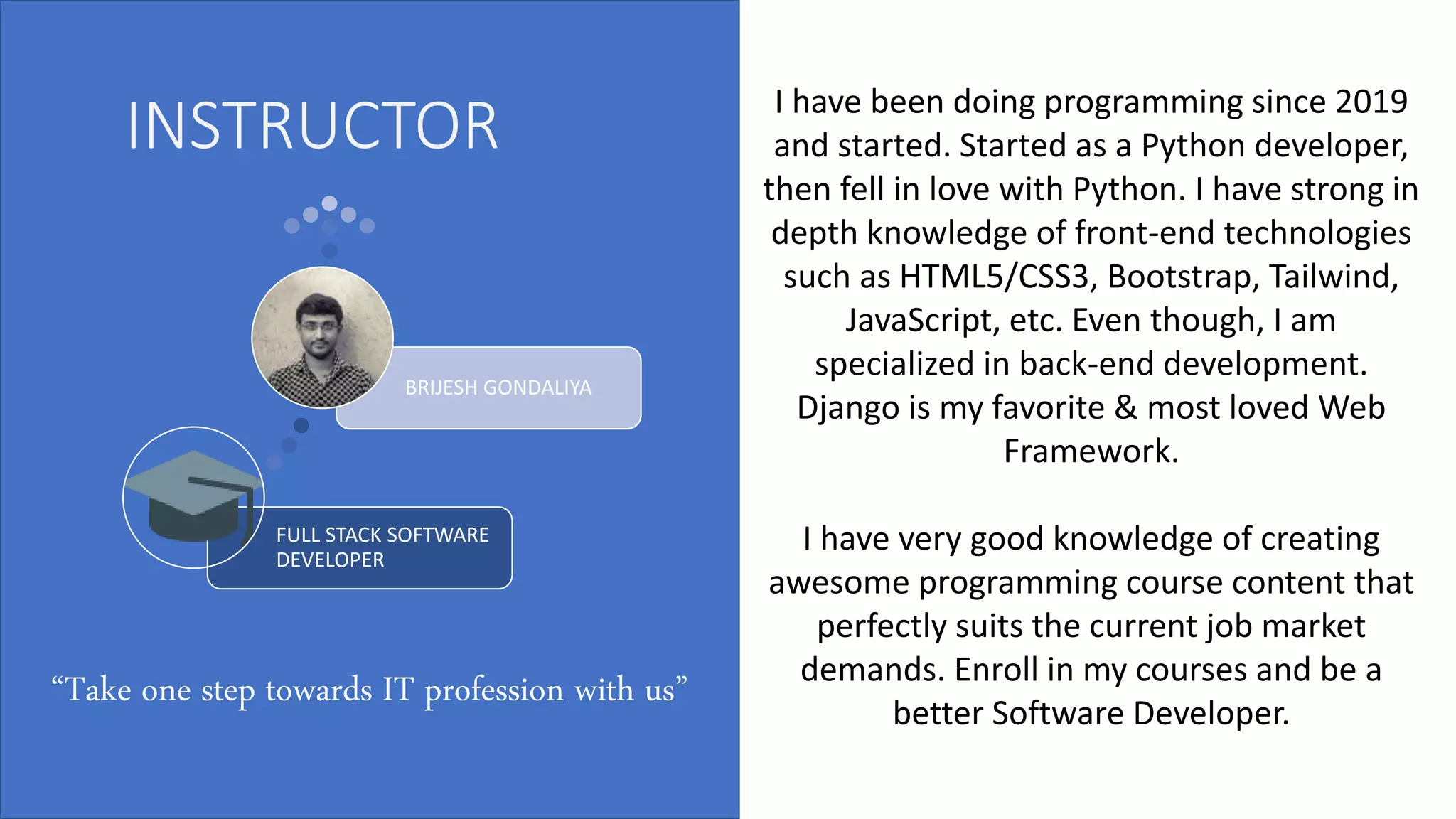 INSTRUCTOR

BRIJESH GONDALIYA

FULL STACK SOFTWARE DEVELOPER

“Take one step towards IT profession with us”

I have been doing programming since 2019 and started. Started as a Python developer, then fell in love with Python. I have strong in depth knowledge of front-end technologies such as HTML5/CSS3, Bootstrap, Tailwind, JavaScript, etc. Even though, I am specialized in back-end development. Django is my favorite & most loved Web Framework.

I have very good knowledge of creating awesome programming course content that perfectly suits the current job market demands. Enroll in my courses and be a better Software Developer.